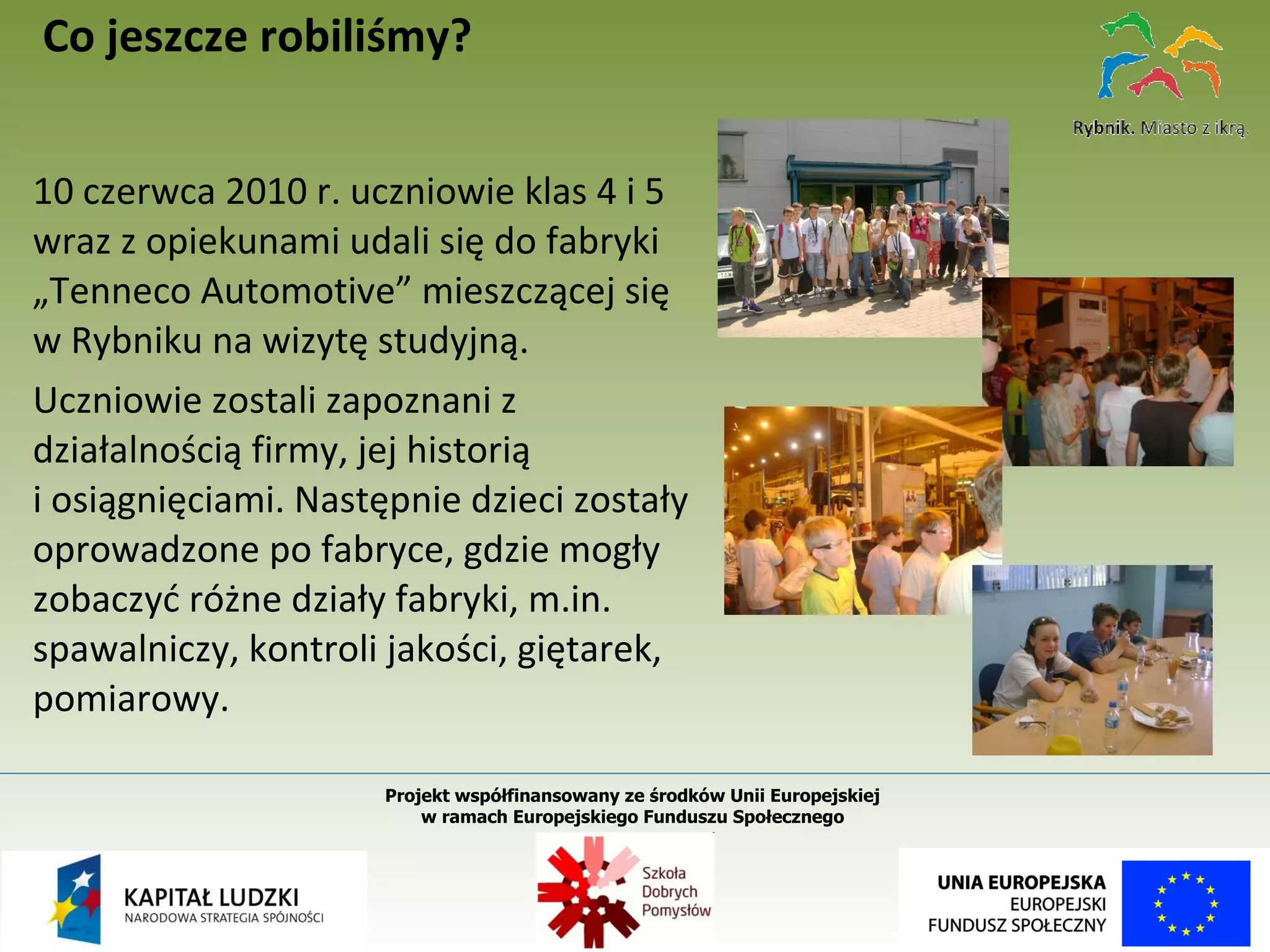 Co jeszcze robiliśmy?

Rybnik. Miasto z ikrą.

10 czerwca 2010 r. uczniowie klas 4 i 5 wraz z opiekunami udali się do fabryki „Tenneco Automotive” mieszczącej się w Rybniku na wizytę studyjną.

Uczniowie zostali zapoznani z działalnością firmy, jej historią i osiągnięciami. Następnie dzieci zostały oprowadzone po fabryce, gdzie mogły zobaczyć różne działy fabryki, m.in. spawalniczy, kontroli jakości, giętarek, pomiarowy.

Projekt współfinansowany ze środków Unii Europejskiej
w ramach Europejskiego Funduszu Społecznego

KAPITAŁ LUDZKI
NARODOWA STRATEGIA SPÓJNOŚCI

Szkoła Dobrych Pomysłów

UNIA EUROPEJSKA
EUROPEJSKI
FUNDUSZ SPOŁECZNY